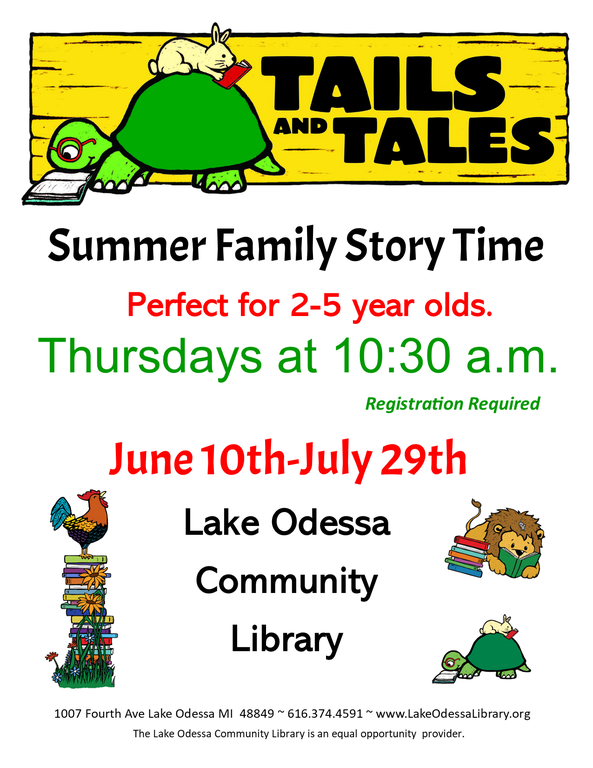 TAILS AND TALES

Summer Family Story Time

Perfect for 2-5 year olds.

Thursdays at 10:30 a.m.

Registration Required

June 10th-July 29th

Lake Odessa Community Library

1007 Fourth Ave Lake Odessa MI 48849 ~ 616.374.4591 ~ www.LakeOdessaLibrary.org
The Lake Odessa Community Library is an equal opportunity provider.